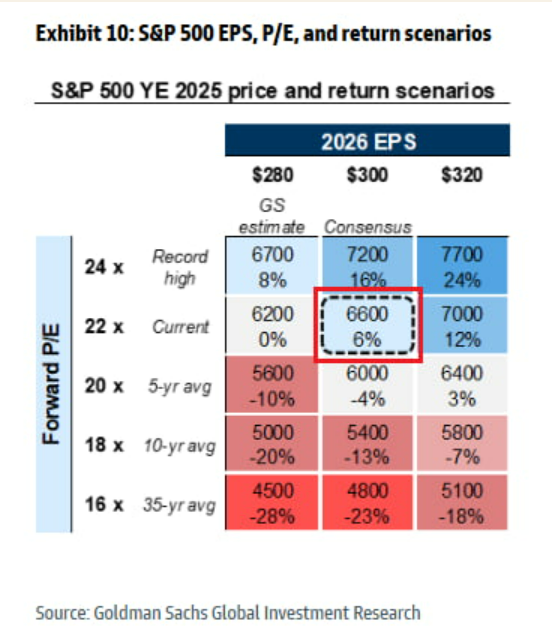 Exhibit 10: S&P 500 EPS, P/E, and return scenarios

S&P 500 YE 2025 price and return scenarios

| | | | 2026 EPS | | |
|---|---|---|---|---|---|
| | | | \$280 | \$300 | \$320 |
| | | | GS estimate | Consensus | |
| Forward P/E | 24 x | Record high | 6700 8% | 7200 16% | 7700 24% |
| | 22 x | Current | 6200 0% | 6600 6% | 7000 12% |
| | 20 x | 5-yr avg | 5600 -10% | 6000 -4% | 6400 3% |
| | 18 x | 10-yr avg | 5000 -20% | 5400 -13% | 5800 -7% |
| | 16 x | 35-yr avg | 4500 -28% | 4800 -23% | 5100 -18% |

Source: Goldman Sachs Global Investment Research